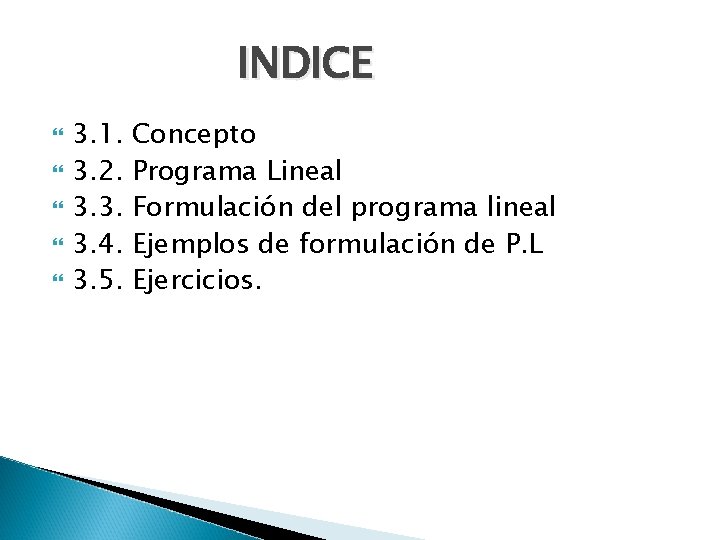 INDICE

3.1. Concepto
3.2. Programa Lineal
3.3. Formulación del programa lineal
3.4. Ejemplos de formulación de P.L
3.5. Ejercicios.